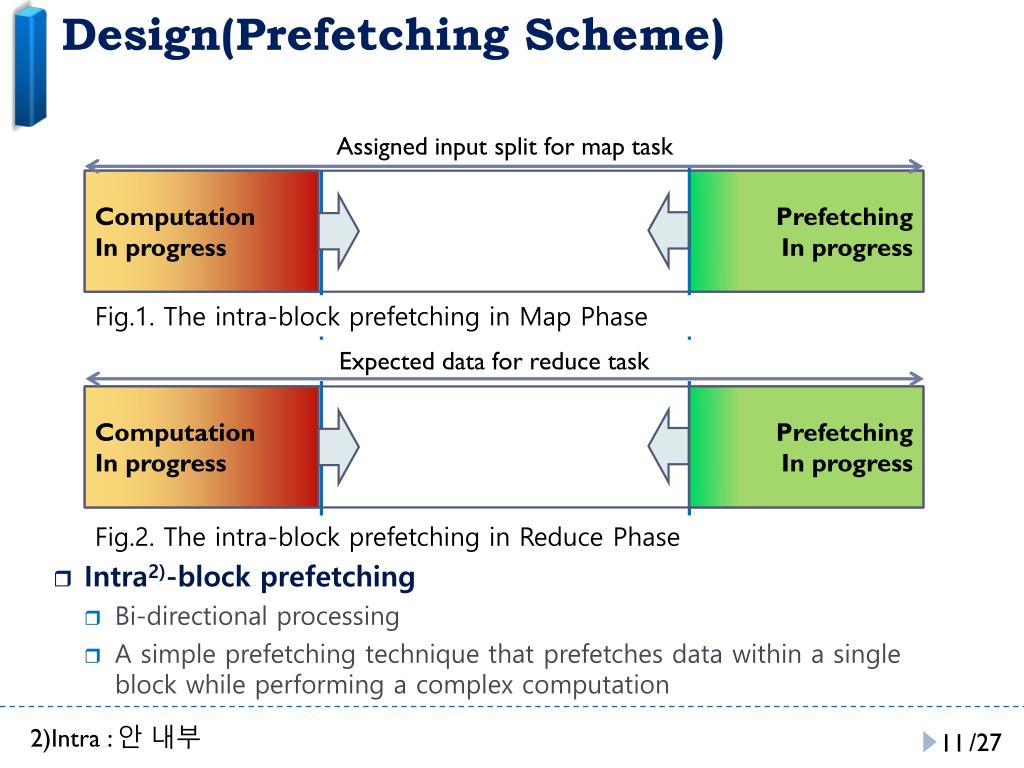 Design(Prefetching Scheme)

Assigned input split for map task

Computation
In progress

Prefetching
In progress

Fig.1. The intra-block prefetching in Map Phase

Expected data for reduce task

Computation
In progress

Prefetching
In progress

Fig.2. The intra-block prefetching in Reduce Phase

Intra$^{2)}$-block prefetching

Bi-directional processing

A simple prefetching technique that prefetches data within a single block while performing a complex computation

2)Intra : 안 내부

11/27